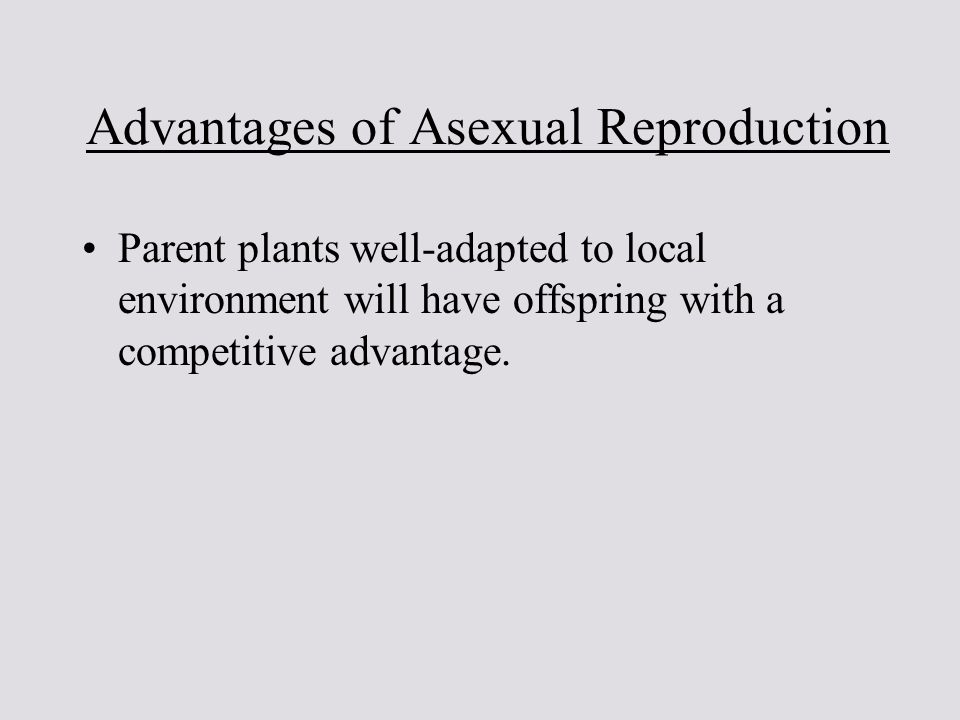 Advantages of Asexual Reproduction

• Parent plants well-adapted to local environment will have offspring with a competitive advantage.